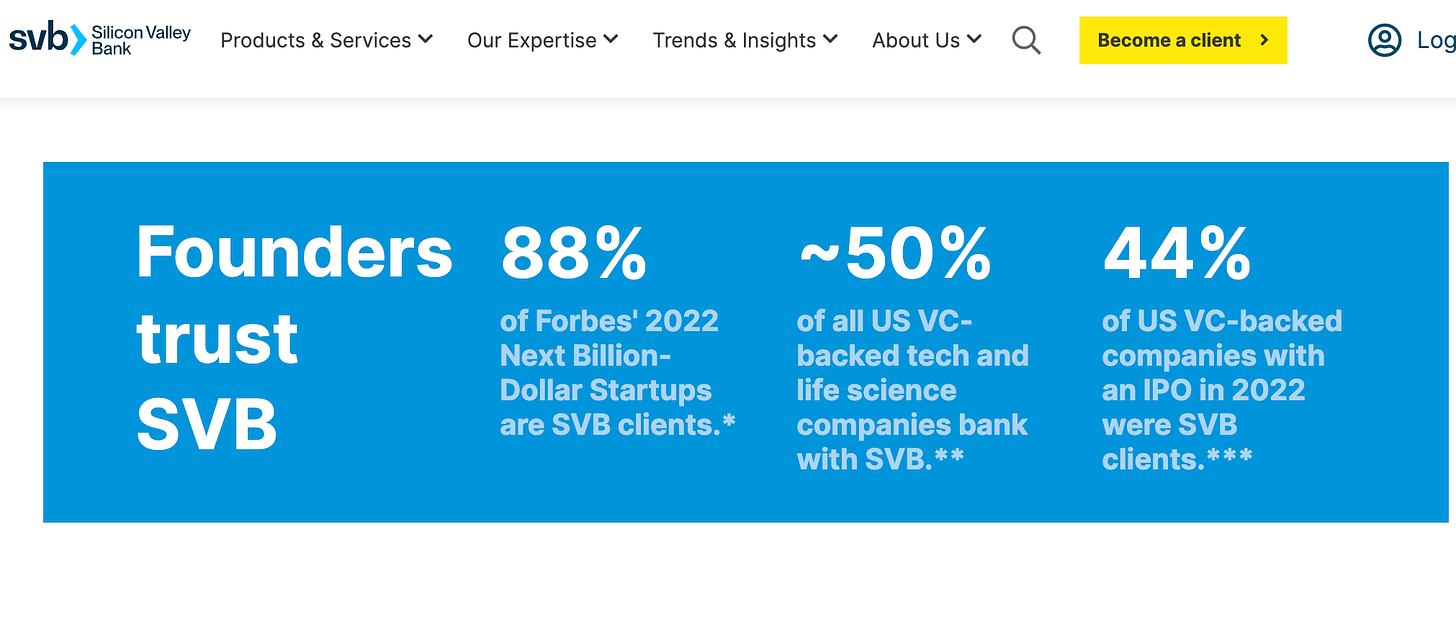 svb Silicon Valley Bank Products & Services Our Expertise Trends & Insights About Us Become a client Log

Founders trust SVB

88%
of Forbes' 2022 Next Billion-Dollar Startups are SVB clients.*

~50%
of all US VC-backed tech and life science companies bank with SVB.**

44%
of US VC-backed companies with an IPO in 2022 were SVB clients.***